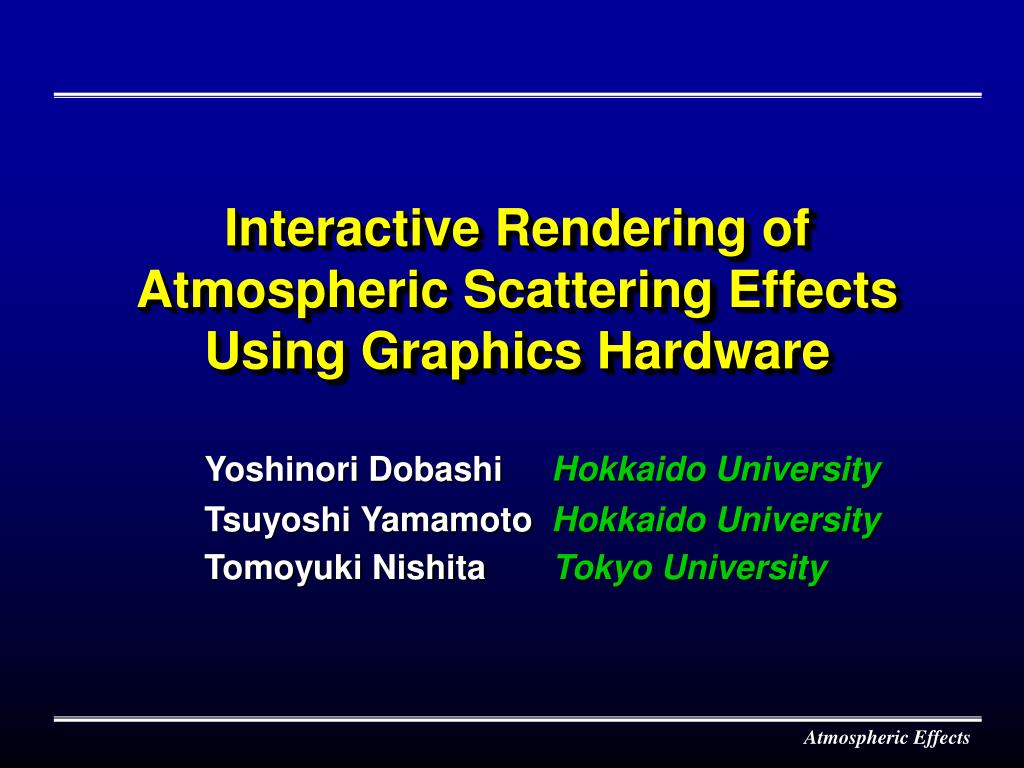 Interactive Rendering of Atmospheric Scattering Effects Using Graphics Hardware

Yoshinori Dobashi Hokkaido University
Tsuyoshi Yamamoto Hokkaido University
Tomoyuki Nishita Tokyo University

Atmospheric Effects